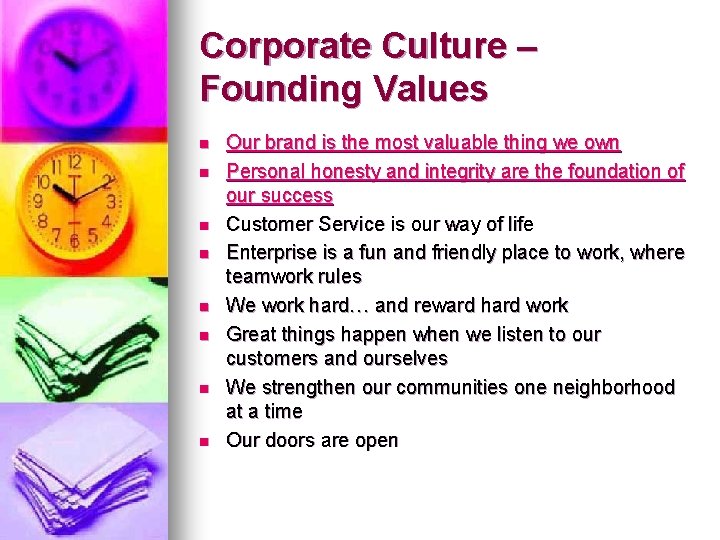 Corporate Culture – Founding Values

- Our brand is the most valuable thing we own
- Personal honesty and integrity are the foundation of our success
- Customer Service is our way of life
- Enterprise is a fun and friendly place to work, where teamwork rules
- We work hard… and reward hard work
- Great things happen when we listen to our customers and ourselves
- We strengthen our communities one neighborhood at a time
- Our doors are open

12
1
2
3
4
5
6
7
8
9
10
11